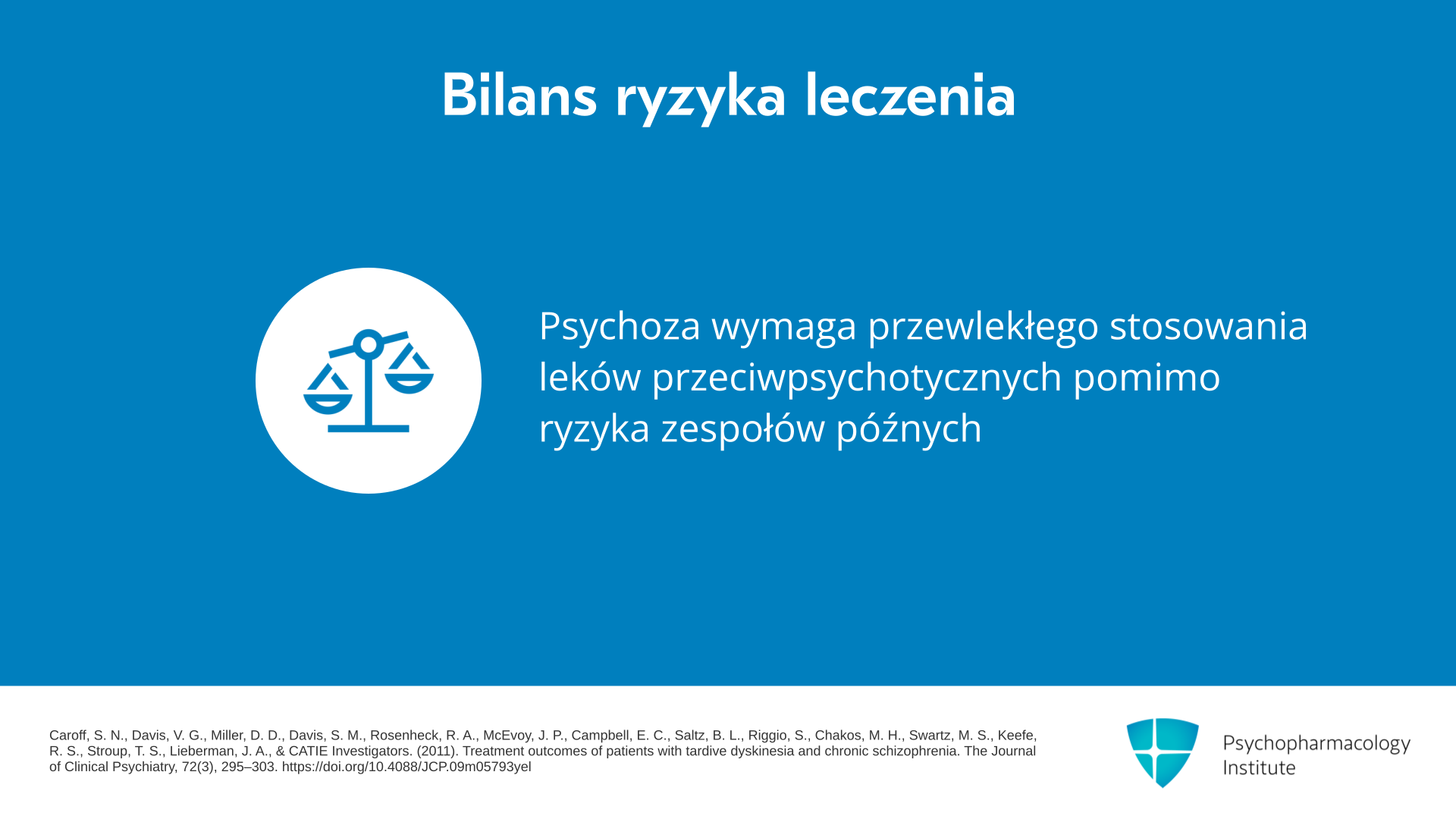 Bilans ryzyka leczenia

Psychoza wymaga przewlekłego stosowania leków przeciwpsychotycznych pomimo ryzyka zespołów późnych

Caroff, S. N., Davis, V. G., Miller, D. D., Davis, S. M., Rosenheck, R. A., McEvoy, J. P., Campbell, E. C., Saltz, B. L., Riggio, S., Chakos, M. H., Swartz, M. S., Keefe, R. S., Stroup, T. S., Lieberman, J. A., & CATIE Investigators. (2011). Treatment outcomes of patients with tardive dyskinesia and chronic schizophrenia. The Journal of Clinical Psychiatry, 72(3), 295–303. https://doi.org/10.4088/JCP.09m05793yel

Psychopharmacology Institute